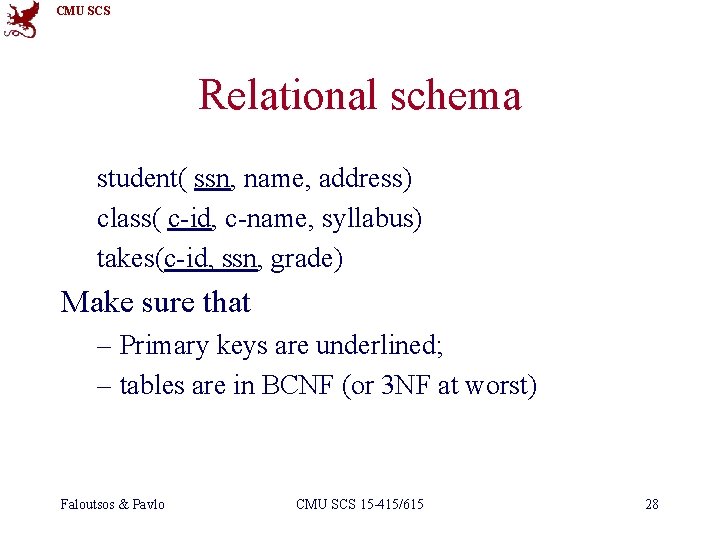 CMU SCS

Relational schema

student( ssn, name, address)
class( c-id, c-name, syllabus)
takes(c-id, ssn, grade)

Make sure that
– Primary keys are underlined;
– tables are in BCNF (or 3NF at worst)

Faloutsos & Pavlo CMU SCS 15-415/615 28